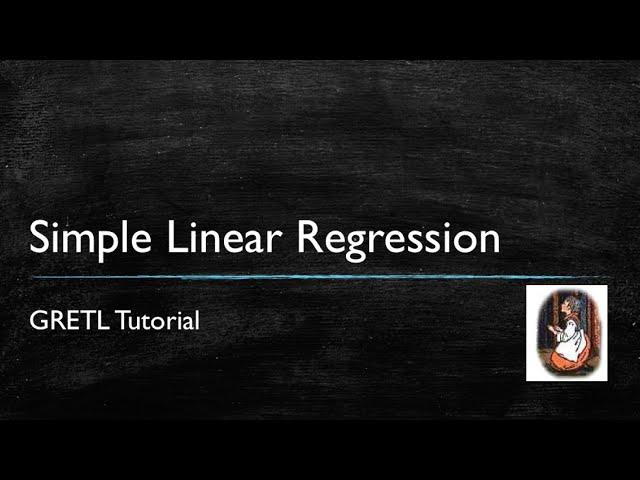 Simple Linear Regression

GRETL Tutorial